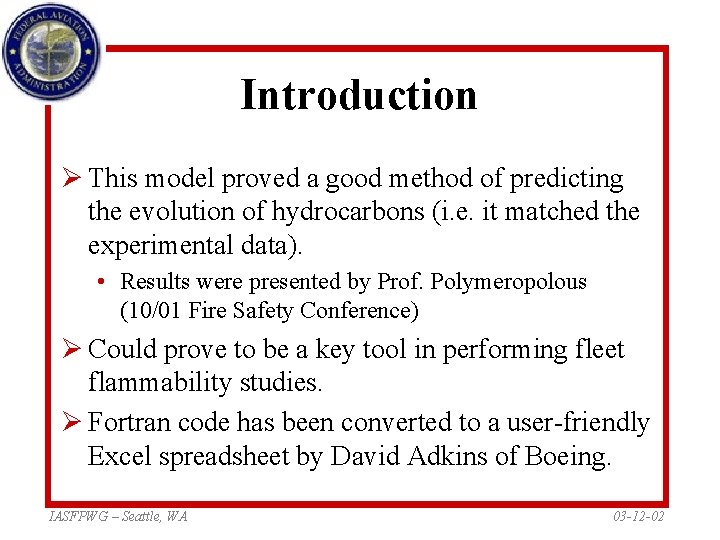 FEDERAL AVIATION ADMINISTRATION

Introduction

➢ This model proved a good method of predicting the evolution of hydrocarbons (i.e. it matched the experimental data).

• Results were presented by Prof. Polymeropolous (10/01 Fire Safety Conference)

➢ Could prove to be a key tool in performing fleet flammability studies.

➢ Fortran code has been converted to a user-friendly Excel spreadsheet by David Adkins of Boeing.

IASFPWG – Seattle, WA

03-12-02